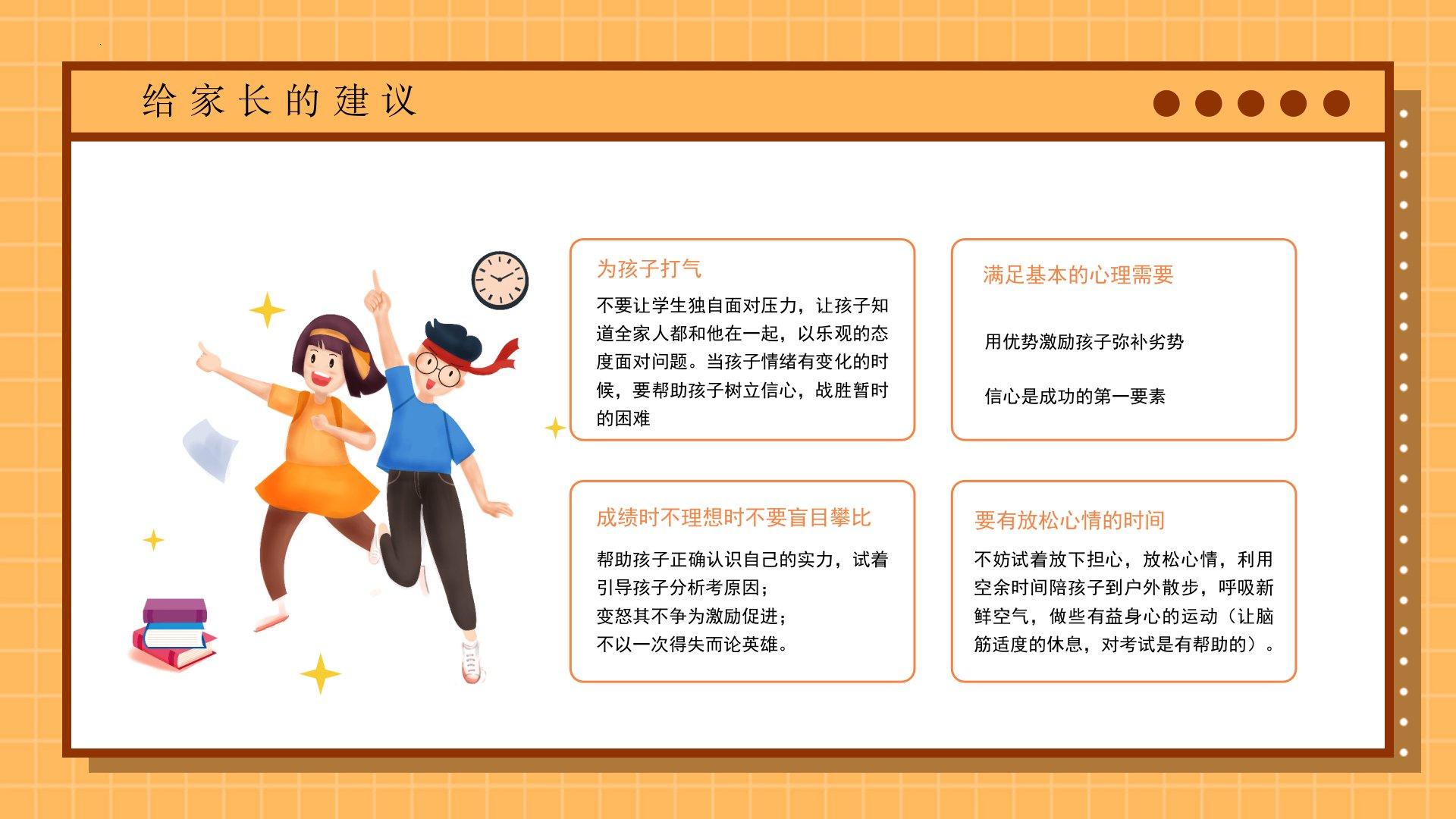 给家长的建议

为孩子打气

不要让学生独自面对压力，让孩子知道全家人都和他在一起，以乐观的态度面对问题。当孩子情绪有变化的时候，要帮助孩子树立信心，战胜暂时的困难

满足基本的心理需要

用优势激励孩子弥补劣势

信心是成功的第一要素

成绩时不理想时不要盲目攀比

帮助孩子正确认识自己的实力，试着引导孩子分析考原因；
变怒其不争为激励促进；
不以一次得失而论英雄。

要有放松心情的时间

不妨试着放下担心，放松心情，利用空余时间陪孩子到户外散步，呼吸新鲜空气，做些有益身心的运动（让脑筋适度的休息，对考试是有帮助的）。